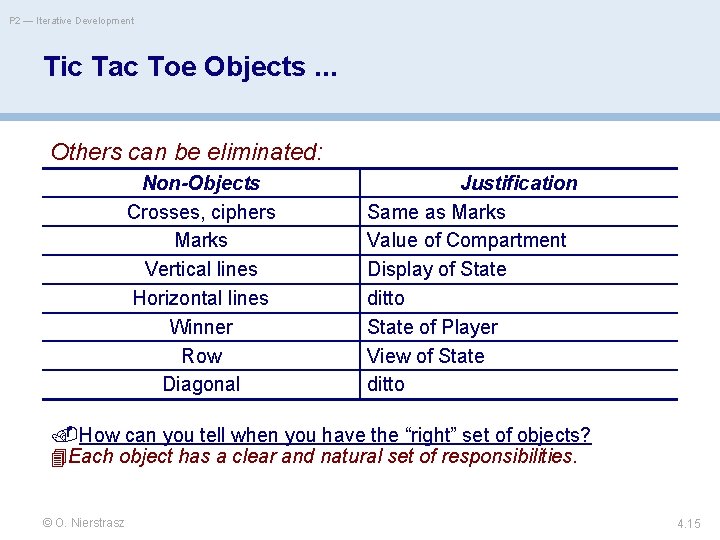 P2 — Iterative Development

Tic Tac Toe Objects ...

Others can be eliminated:

| Non-Objects | Justification |
|---|---|
| Crosses, ciphers | Same as Marks |
| Marks | Value of Compartment |
| Vertical lines | Display of State |
| Horizontal lines | ditto |
| Winner | State of Player |
| Row | View of State |
| Diagonal | ditto |

How can you tell when you have the “right” set of objects?
Each object has a clear and natural set of responsibilities.

© O. Nierstrasz

4.15